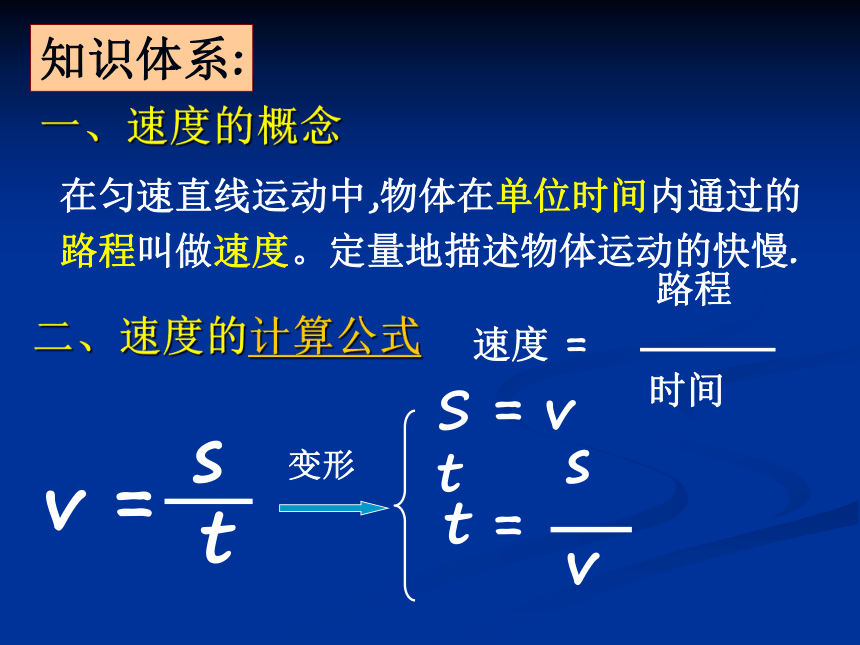 知识体系:

一、速度的概念

在匀速直线运动中,物体在单位时间内通过的路程叫做速度。定量地描述物体运动的快慢.

二、速度的计算公式 速度 = $\frac{路程}{时间}$

$v = \frac{s}{t}$ 变形 $s = vt$

$t = \frac{s}{v}$